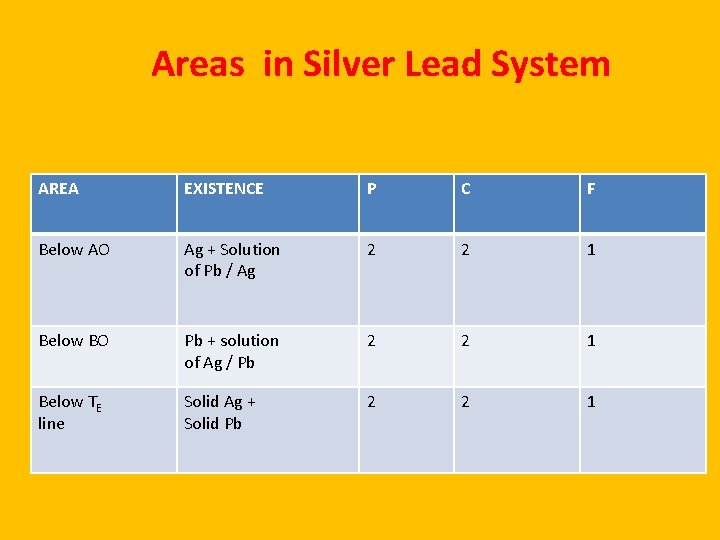 Areas in Silver Lead System

| AREA | EXISTENCE | P | C | F |
|---|---|---|---|---|
| Below AO | Ag + Solution of Pb / Ag | 2 | 2 | 1 |
| Below BO | Pb + solution of Ag / Pb | 2 | 2 | 1 |
| Below $T_E$ line | Solid Ag + Solid Pb | 2 | 2 | 1 |